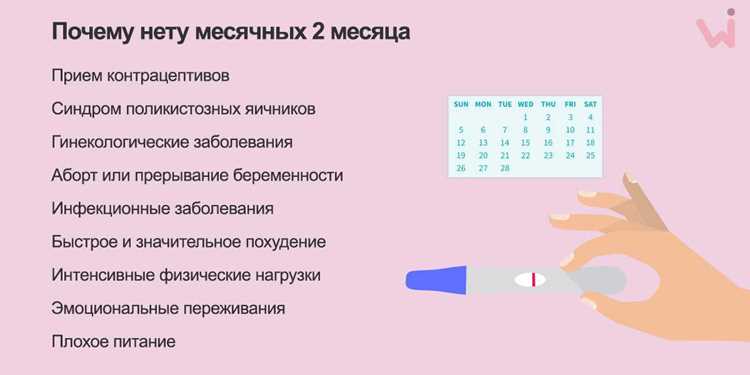 Почему нету месячных 2 месяца

Прием контрацептивов

Синдром поликистозных яичников

Гинекологические заболевания

Аборт или прерывание беременности

Инфекционные заболевания

Быстрое и значительное похудение

Интенсивные физические нагрузки

Эмоциональные переживания

Плохое питание

| SUN | MON | TUE | WED | THU | FRI | SAT |
|---|---|---|---|---|---|---|
| | | | 1 | 2 | 3 | 4 |
| 5 | 6 | 7 | 8 | 9 | 10 | 11 |
| 12 | 13 | 14 | 15 | 16 | 17 | 18 |
| 19 | 20 | 21 | 22 | 23 | 24 | 25 |
| 26 | 27 | 28 | | | | |